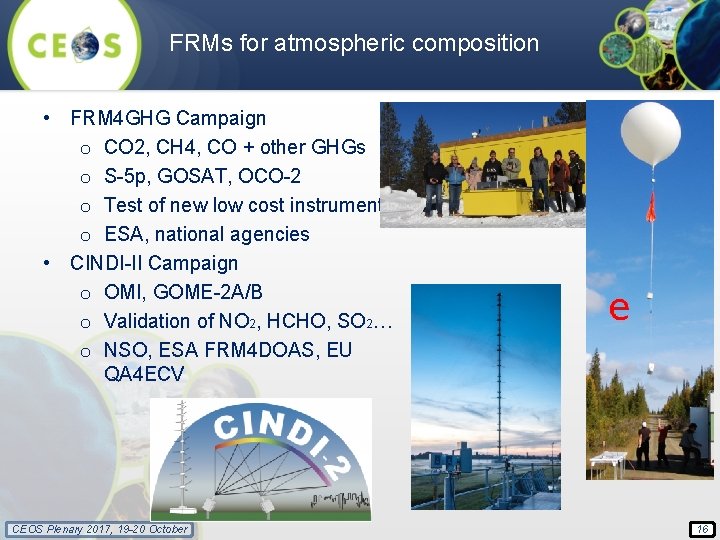 CEOS

FRMs for atmospheric composition

• FRM4GHG Campaign
  o CO2, CH4, CO + other GHGs
  o S-5p, GOSAT, OCO-2
  o Test of new low cost instrument
  o ESA, national agencies
• CINDI-II Campaign
  o OMI, GOME-2A/B
  o Validation of $NO_2$, HCHO, $SO_2$…
  o NSO, ESA FRM4DOAS, EU QA4ECV

e

CINDI-2

CEOS Plenary 2017, 19-20 October

16